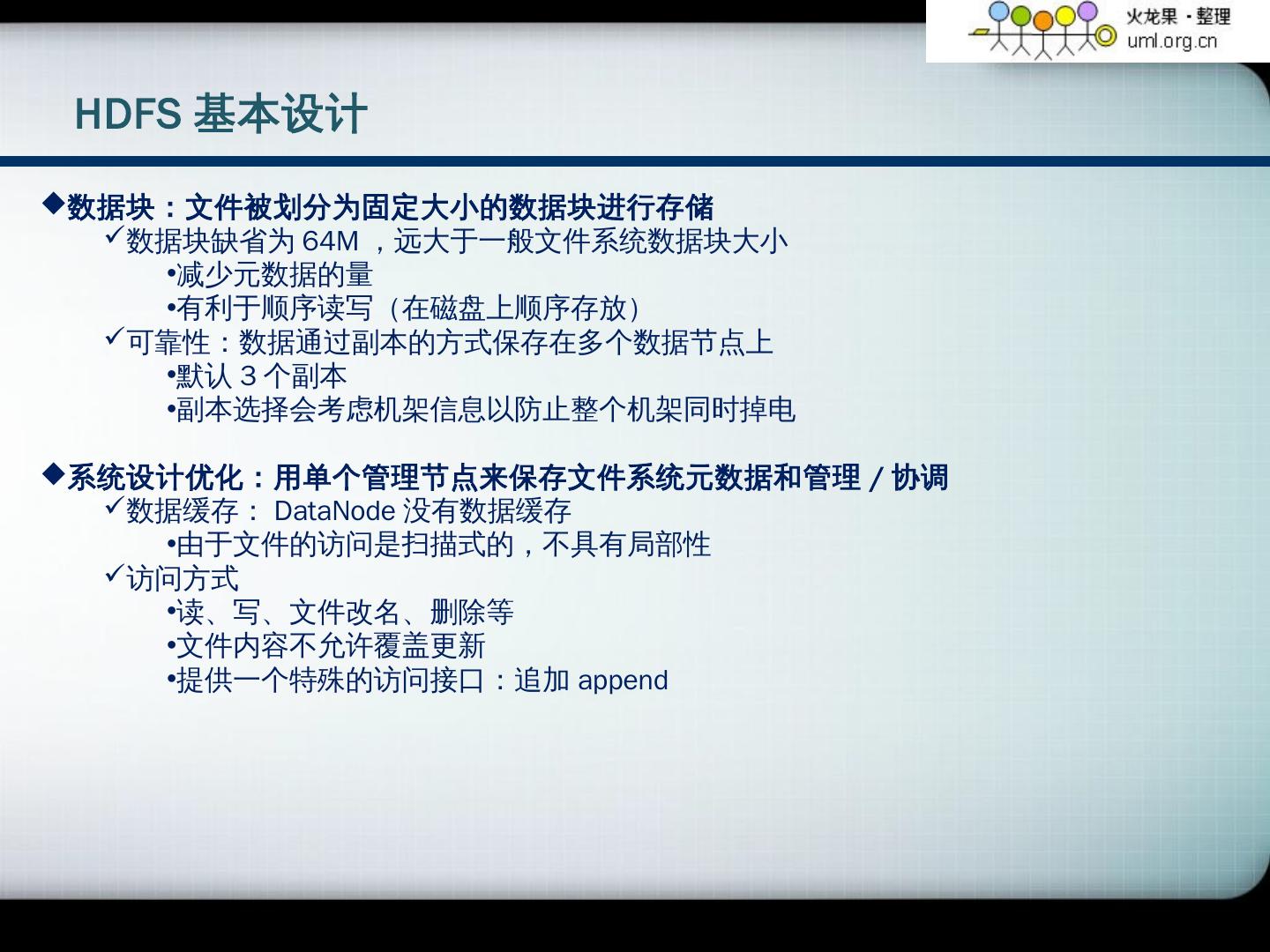 火龙果 · 整理
uml.org.cn

HDFS 基本设计

◆数据块：文件被划分为固定大小的数据块进行存储
✓数据块缺省为 64M ，远大于一般文件系统数据块大小
•减少元数据的量
•有利于顺序读写（在磁盘上顺序存放）
✓可靠性：数据通过副本的方式保存在多个数据节点上
•默认 3 个副本
•副本选择会考虑机架信息以防止整个机架同时掉电

◆系统设计优化：用单个管理节点来保存文件系统元数据和管理 / 协调
✓数据缓存： DataNode 没有数据缓存
•由于文件的访问是扫描式的，不具有局部性
✓访问方式
•读、写、文件改名、删除等
•文件内容不允许覆盖更新
•提供一个特殊的访问接口：追加 append